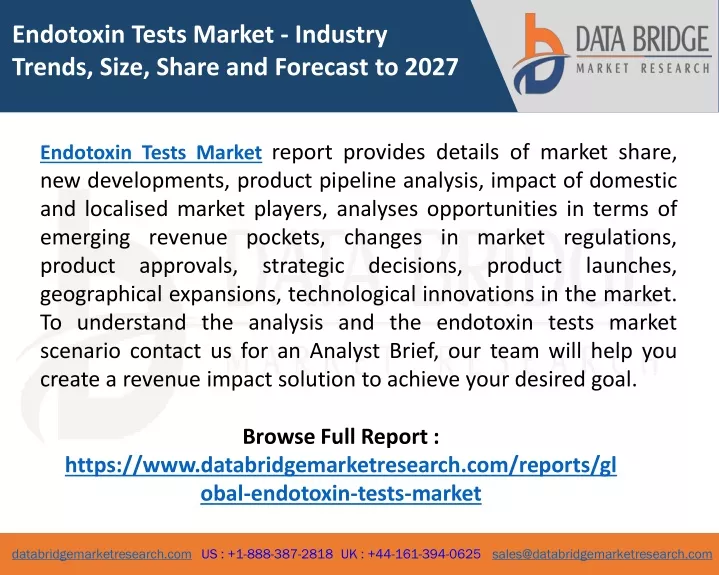 Endotoxin Tests Market - Industry Trends, Size, Share and Forecast to 2027

DATA BRIDGE
MARKET RESEARCH

Endotoxin Tests Market report provides details of market share, new developments, product pipeline analysis, impact of domestic and localised market players, analyses opportunities in terms of emerging revenue pockets, changes in market regulations, product approvals, strategic decisions, product launches, geographical expansions, technological innovations in the market. To understand the analysis and the endotoxin tests market scenario contact us for an Analyst Brief, our team will help you create a revenue impact solution to achieve your desired goal.

Browse Full Report :
https://www.databridgemarketresearch.com/reports/global-endotoxin-tests-market

databridgemarketresearch.com US : +1-888-387-2818 UK : +44-161-394-0625 sales@databridgemarketresearch.com